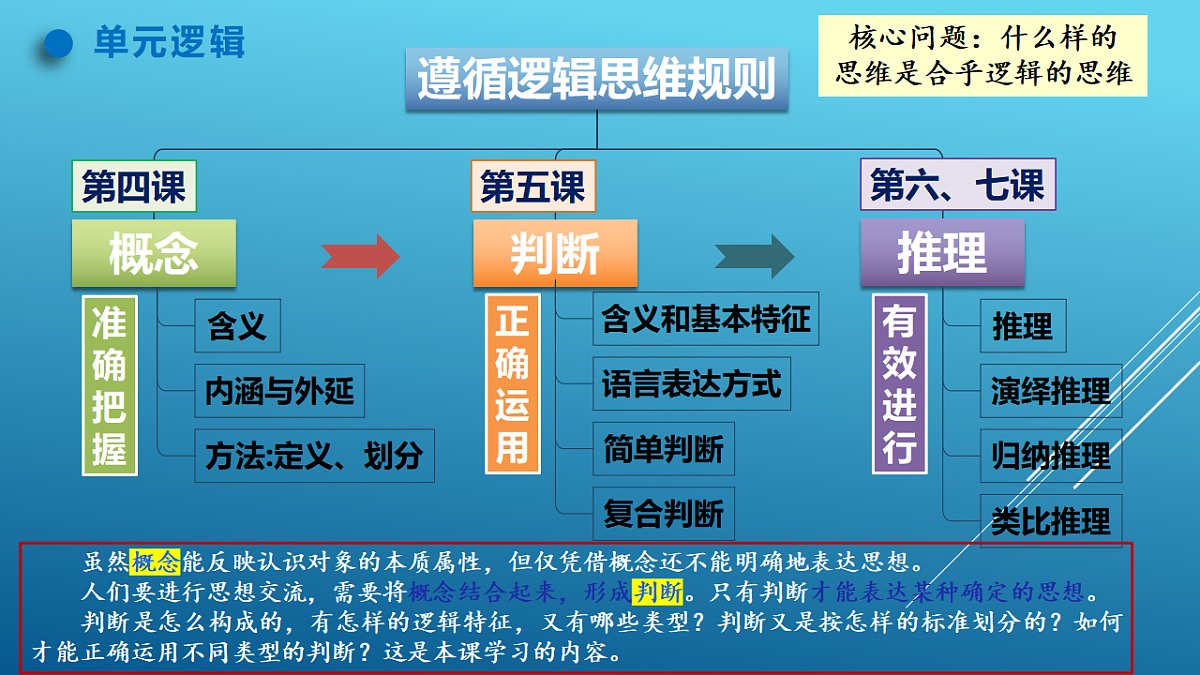 单元逻辑

核心问题：什么样的思维是合乎逻辑的思维

遵循逻辑思维规则

第四课
概念
准确把握
含义
内涵与外延
方法:定义、划分

第五课
判断
正确运用
含义和基本特征
语言表达方式
简单判断
复合判断

第六、七课
推理
有效进行
推理
演绎推理
归纳推理
类比推理

虽然概念能反映认识对象的本质属性，但仅凭借概念还不能明确地表达思想。

人们要进行思想交流，需要将概念结合起来，形成判断。只有判断才能表达某种确定的思想。

判断是怎么构成的，有怎样的逻辑特征，又有哪些类型？判断又是按怎样的标准划分的？如何才能正确运用不同类型的判断？这是本课学习的内容。